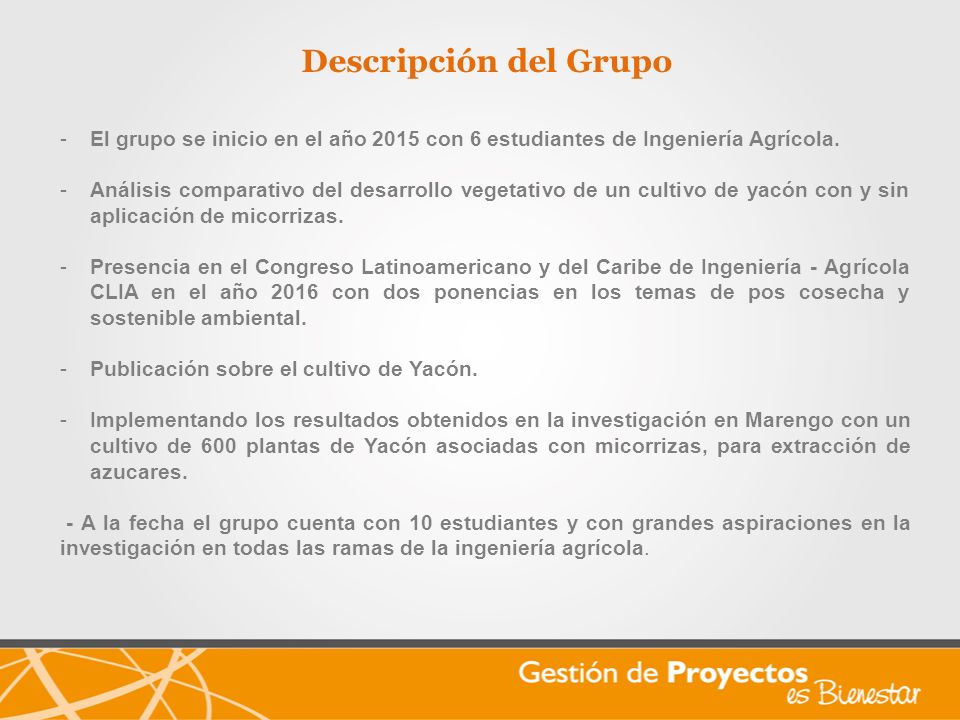 Descripción del Grupo

- El grupo se inicio en el año 2015 con 6 estudiantes de Ingeniería Agrícola.

- Análisis comparativo del desarrollo vegetativo de un cultivo de yacón con y sin aplicación de micorrizas.

- Presencia en el Congreso Latinoamericano y del Caribe de Ingeniería - Agrícola CLIA en el año 2016 con dos ponencias en los temas de pos cosecha y sostenible ambiental.

- Publicación sobre el cultivo de Yacón.

- Implementando los resultados obtenidos en la investigación en Marengo con un cultivo de 600 plantas de Yacón asociadas con micorrizas, para extracción de azucares.

- A la fecha el grupo cuenta con 10 estudiantes y con grandes aspiraciones en la investigación en todas las ramas de la ingeniería agrícola.

Gestión de Proyectos es Bienestar